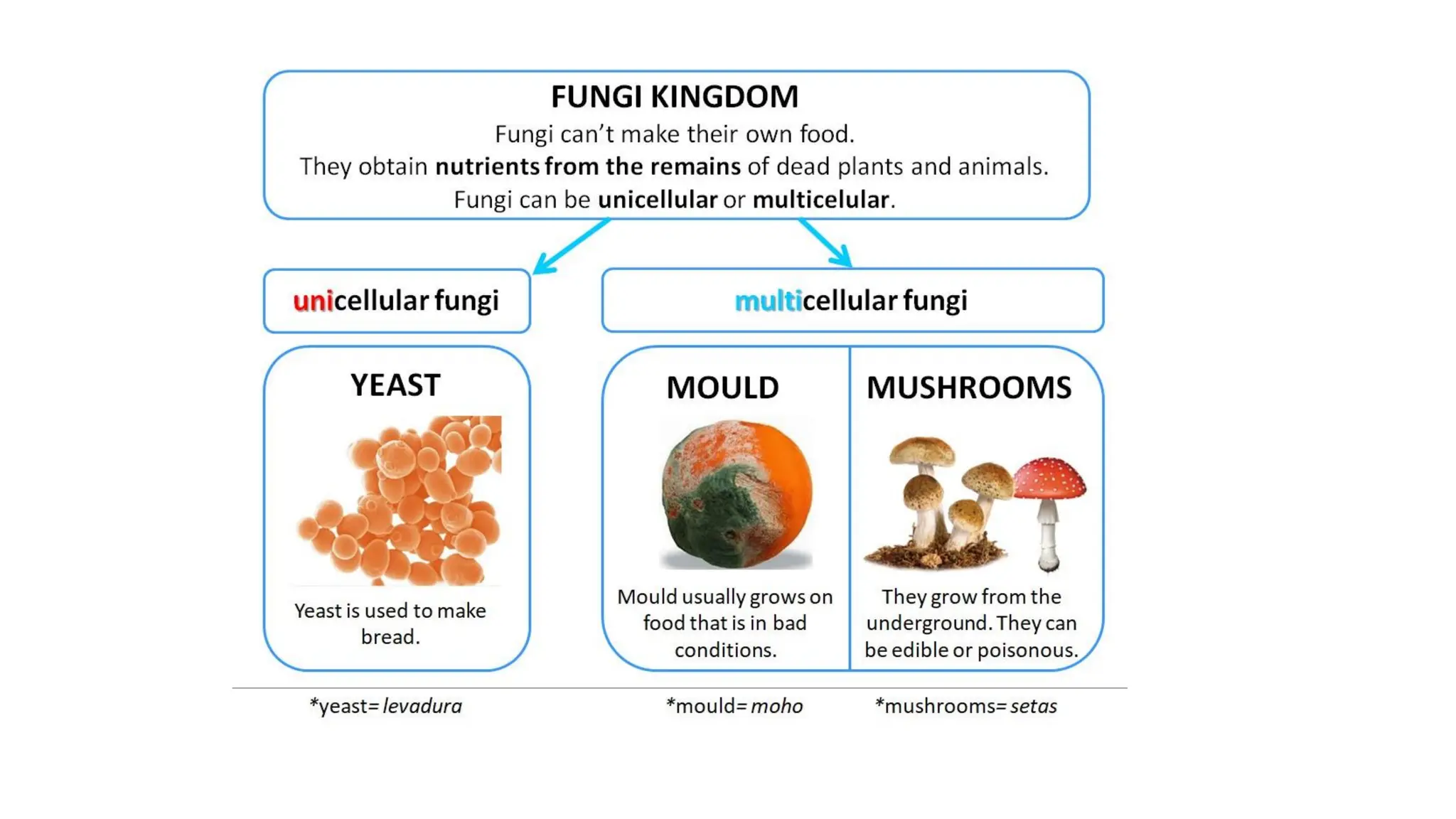 FUNGI KINGDOM

Fungi can't make their own food.
They obtain nutrients from the remains of dead plants and animals.
Fungi can be unicellular or multicelular.

unicellular fungi

multicellular fungi

YEAST

Yeast is used to make bread.

MOULD

Mould usually grows on food that is in bad conditions.

MUSHROOMS

They grow from the underground. They can be edible or poisonous.

*yeast= levadura

*mould= moho

*mushrooms= setas